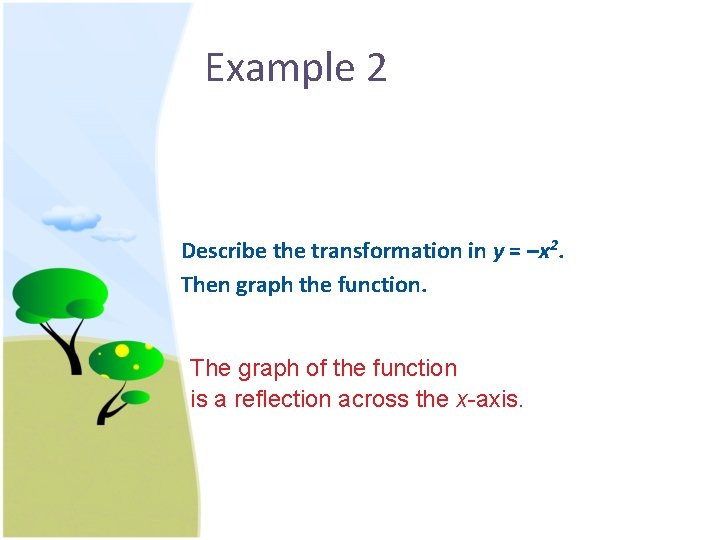 Example 2

Describe the transformation in $y = -x^2$.
Then graph the function.

The graph of the function is a reflection across the $x$-axis.